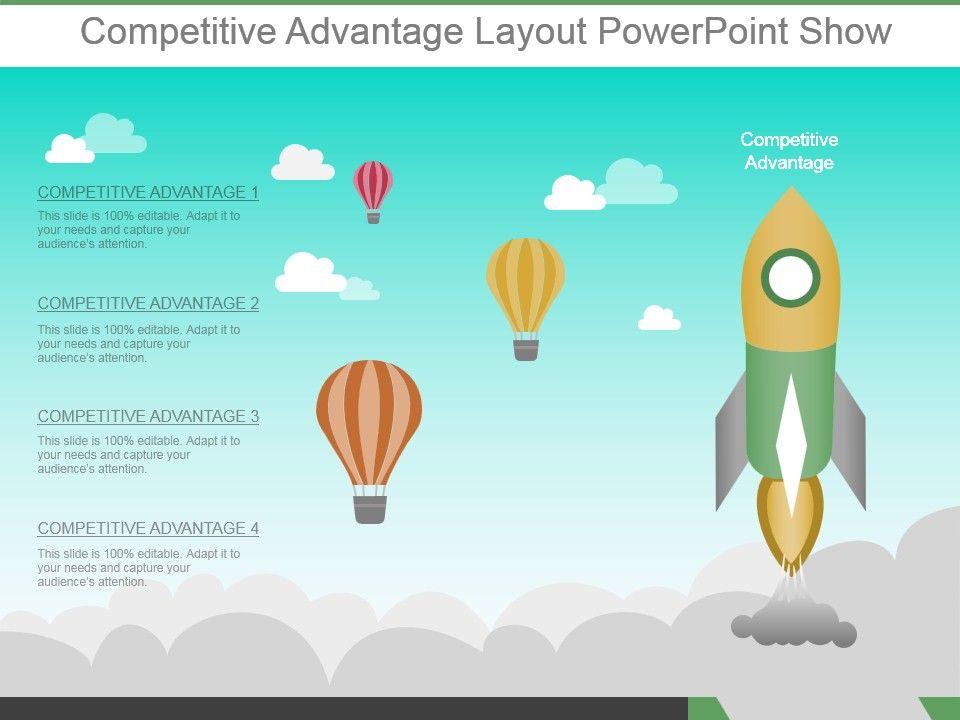 Competitive Advantage Layout PowerPoint Show

COMPETITIVE ADVANTAGE 1

This slide is 100% editable. Adapt it to your needs and capture your audience's attention.

COMPETITIVE ADVANTAGE 2

This slide is 100% editable. Adapt it to your needs and capture your audience's attention.

COMPETITIVE ADVANTAGE 3

This slide is 100% editable. Adapt it to your needs and capture your audience's attention.

COMPETITIVE ADVANTAGE 4

This slide is 100% editable. Adapt it to your needs and capture your audience's attention.

Competitive Advantage